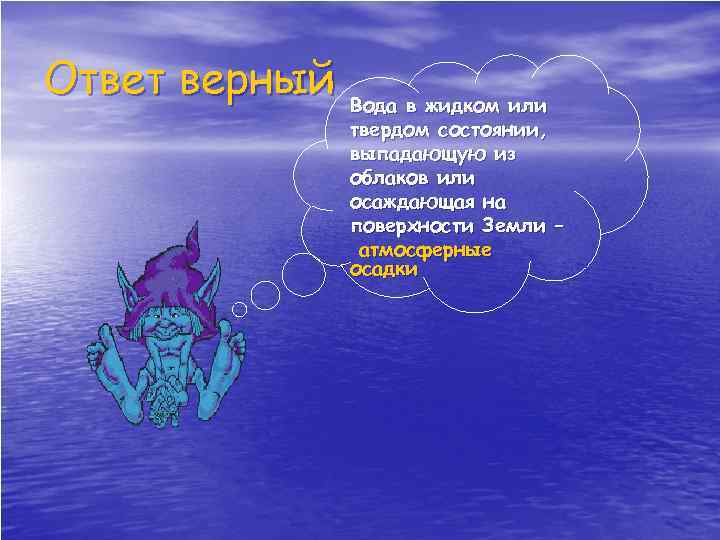 Ответ верный

Вода в жидком или твердом состоянии, выпадающую из облаков или осаждающая на поверхности Земли – атмосферные осадки